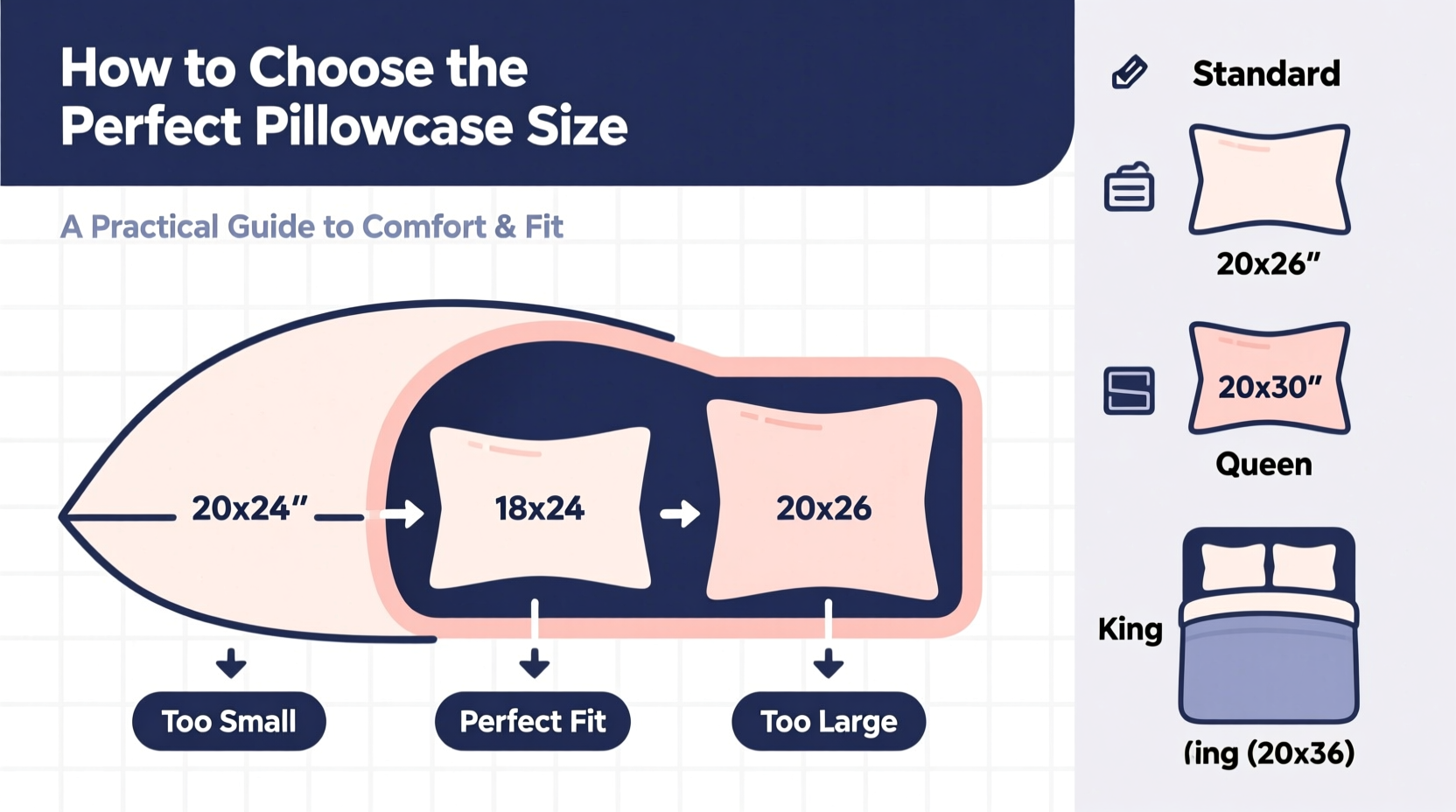 How to Choose the Perfect Pillowcase Size

A Practical Guide to Comfort & Fit

20x24"

18x24

20x26

Too Small

Perfect Fit

Too Large

Standard

20x26"

20x30"

Queen

King

(ing (20x36)